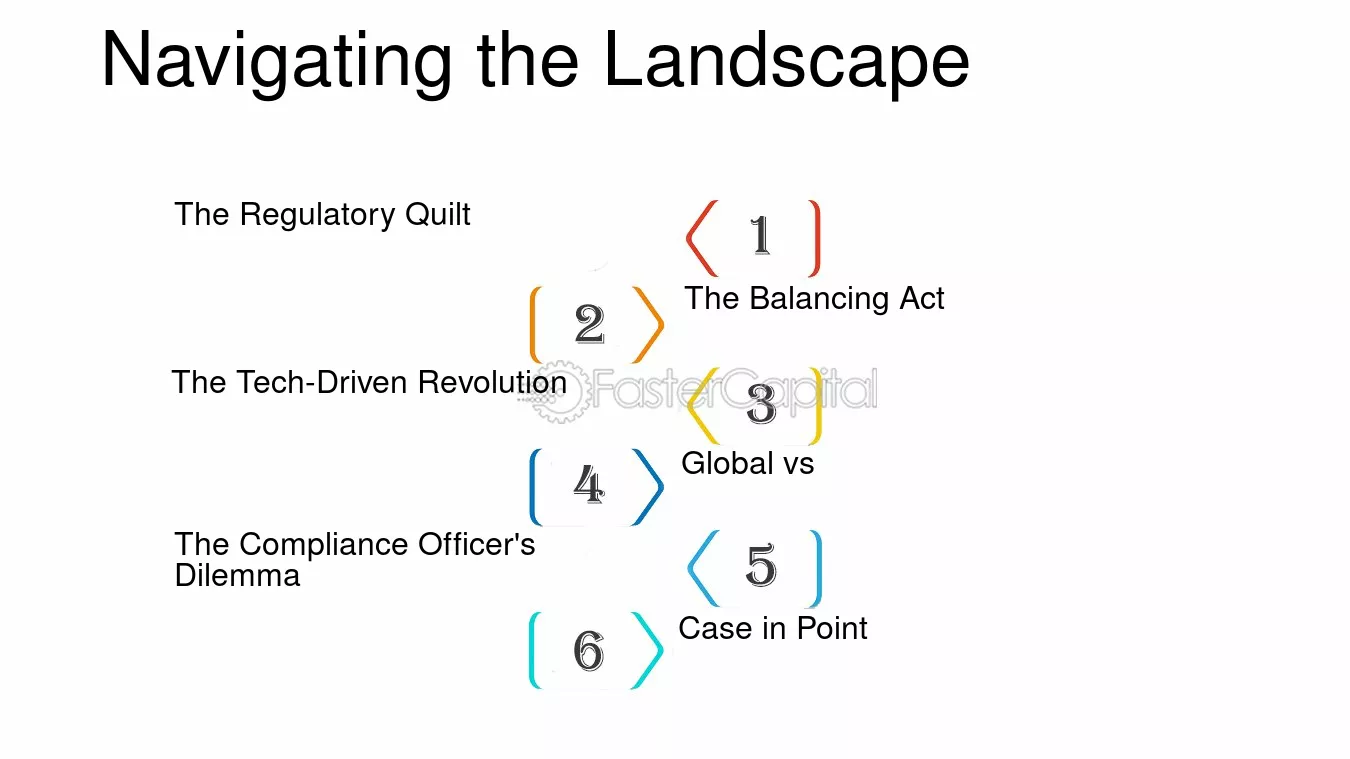 Navigating the Landscape

The Regulatory Quilt

1

2

The Balancing Act

The Tech-Driven Revolution

3

4

Global vs

The Compliance Officer's Dilemma

5

6

Case in Point

FasterCapital